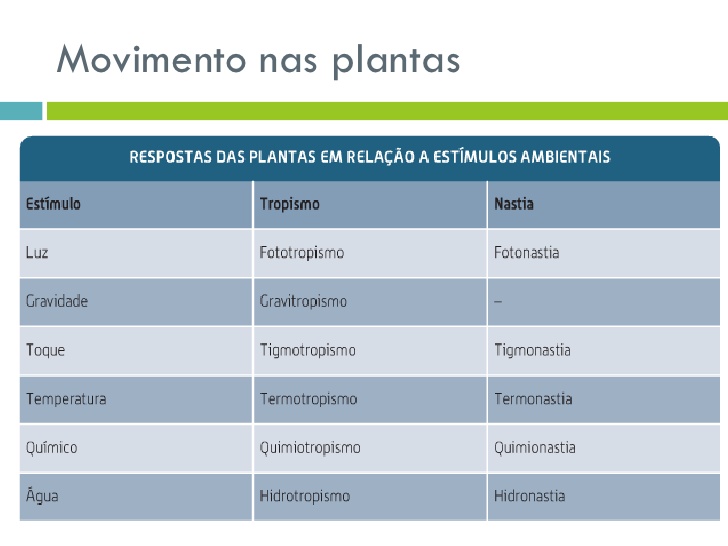 Movimento nas plantas

RESPOSTAS DAS PLANTAS EM RELAÇÃO A ESTÍMULOS AMBIENTAIS

| Estímulo | Tropismo | Nastia |
|---|---|---|
| Luz | Fototropismo | Fotonastia |
| Gravidade | Gravitropismo | – |
| Toque | Tigmotropismo | Tigmonastia |
| Temperatura | Termotropismo | Termonastia |
| Químico | Quimiotropismo | Quimionastia |
| Água | Hidrotropismo | Hidronastia |